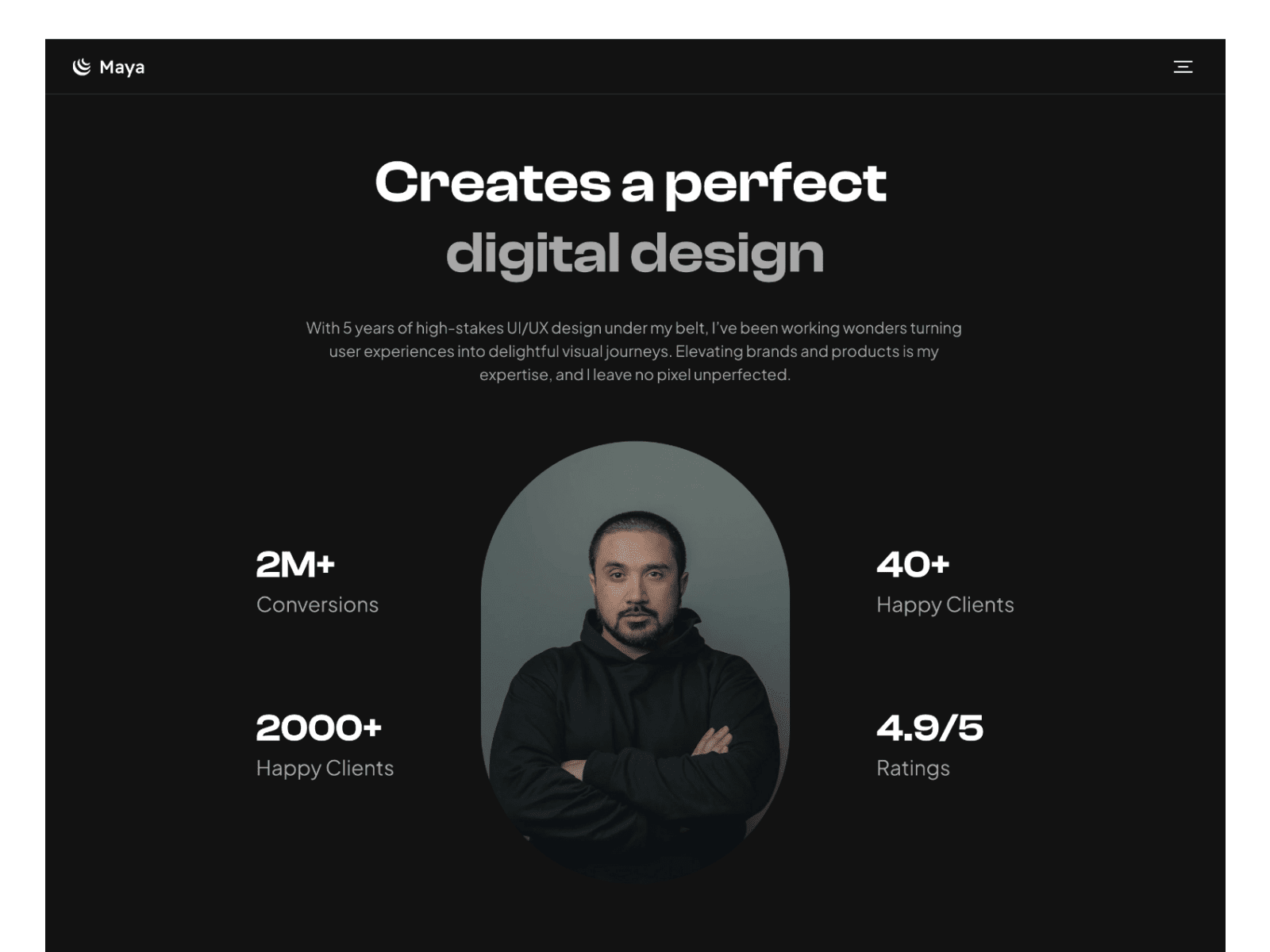 Maya

Creates a perfect
digital design

With 5 years of high-stakes UI/UX design under my belt, I've been working wonders turning user experiences into delightful visual journeys. Elevating brands and products is my expertise, and I leave no pixel unperfected.

2M+
Conversions

2000+
Happy Clients

40+
Happy Clients

4.9/5
Ratings